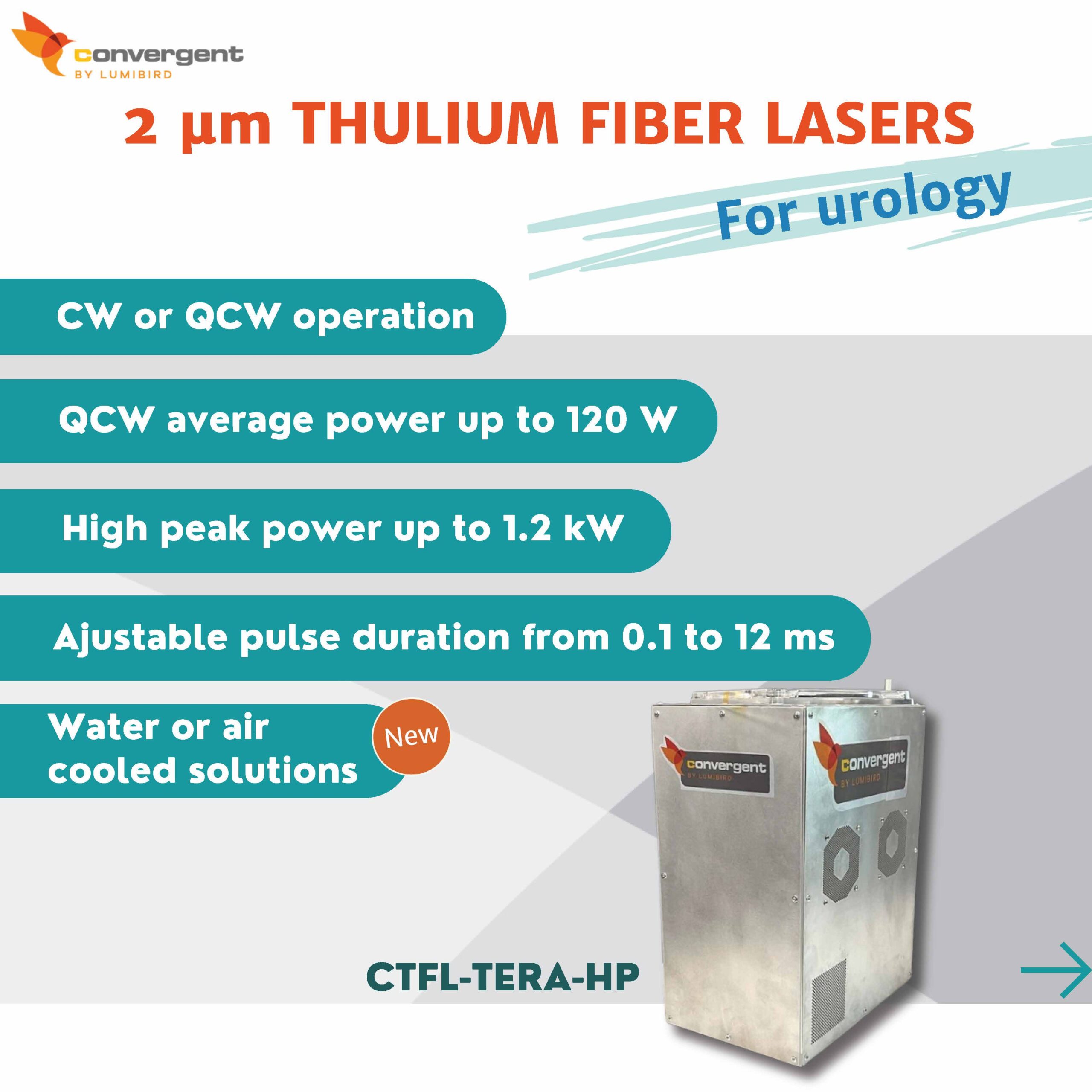 convergent
BY LUMIBIRD

2 µm THULIUM FIBER LASERS

For urology

CW or QCW operation

QCW average power up to 120 W

High peak power up to 1.2 kW

Ajustable pulse duration from 0.1 to 12 ms

Water or air cooled solutions

New

convergent
BY LUMIBIRD

convergent
BY LUMIBIRD

CTFL-TERA-HP